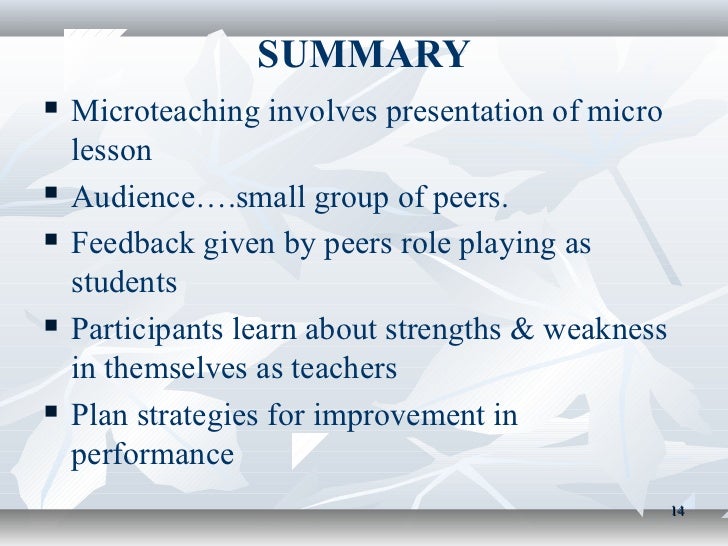 SUMMARY

▪ Microteaching involves presentation of micro lesson
▪ Audience….small group of peers.
▪ Feedback given by peers role playing as students
▪ Participants learn about strengths & weakness in themselves as teachers
▪ Plan strategies for improvement in performance

14